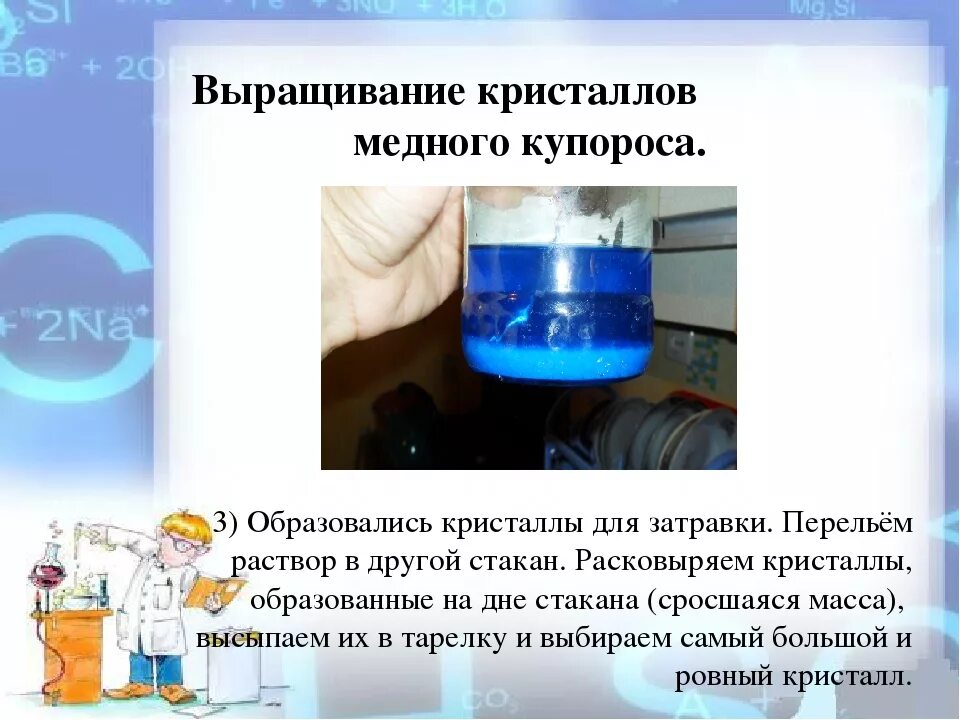 Выращивание кристаллов медного купороса.

3) Образовались кристаллы для затравки. Перельём раствор в другой стакан. Расковыряем кристаллы, образованные на дне стакана (сросшаяся масса), высыпаем их в тарелку и выбираем самый большой и ровный кристалл.